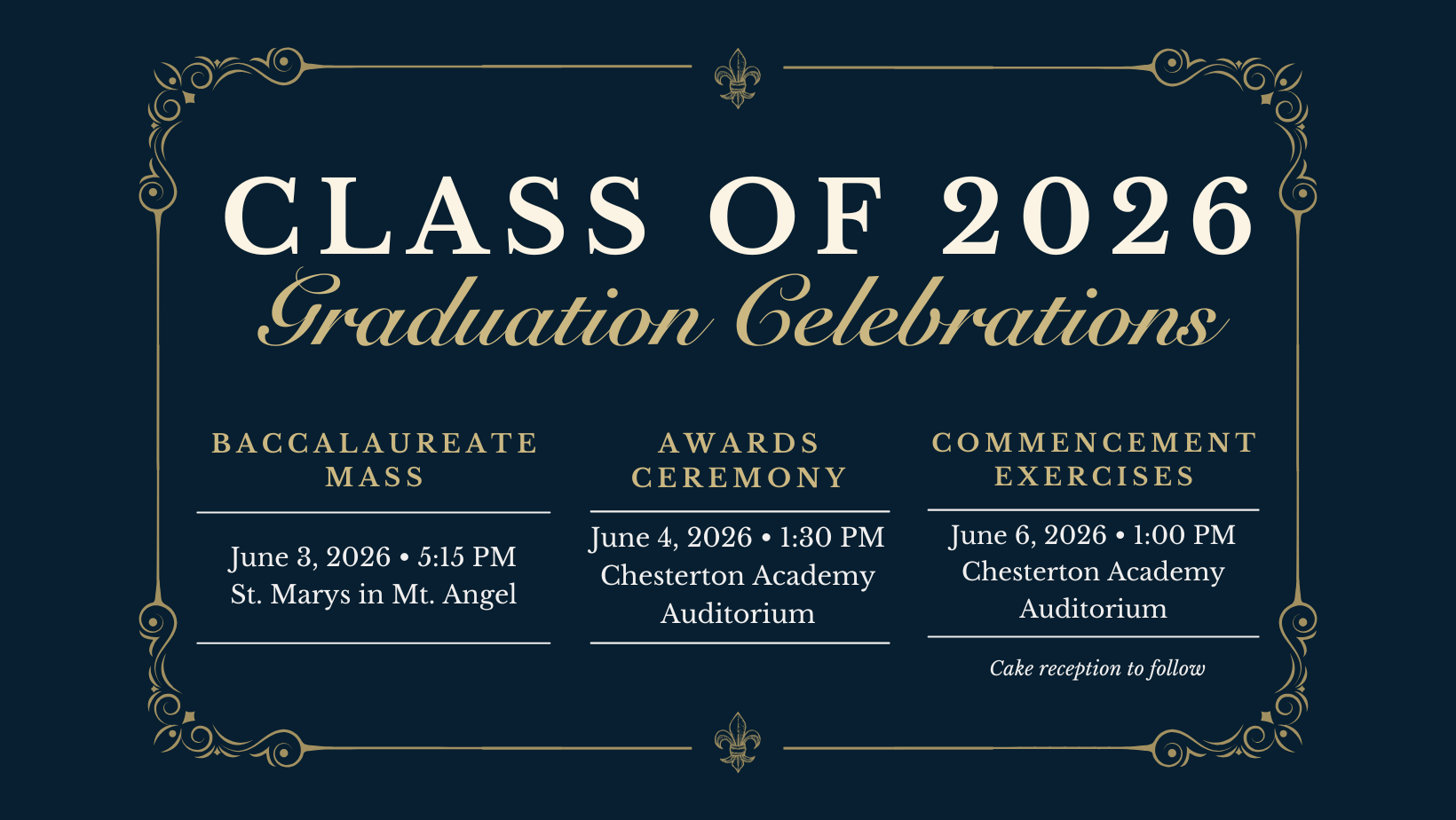 CLASS OF 2026
Graduation Celebrations

BACCALAUREATE MASS

June 3, 2026 • 5:15 PM
St. Marys in Mt. Angel

AWARDS CEREMONY

June 4, 2026 • 1:30 PM
Chesterton Academy Auditorium

COMMENCEMENT EXERCISES

June 6, 2026 • 1:00 PM
Chesterton Academy Auditorium

Cake reception to follow